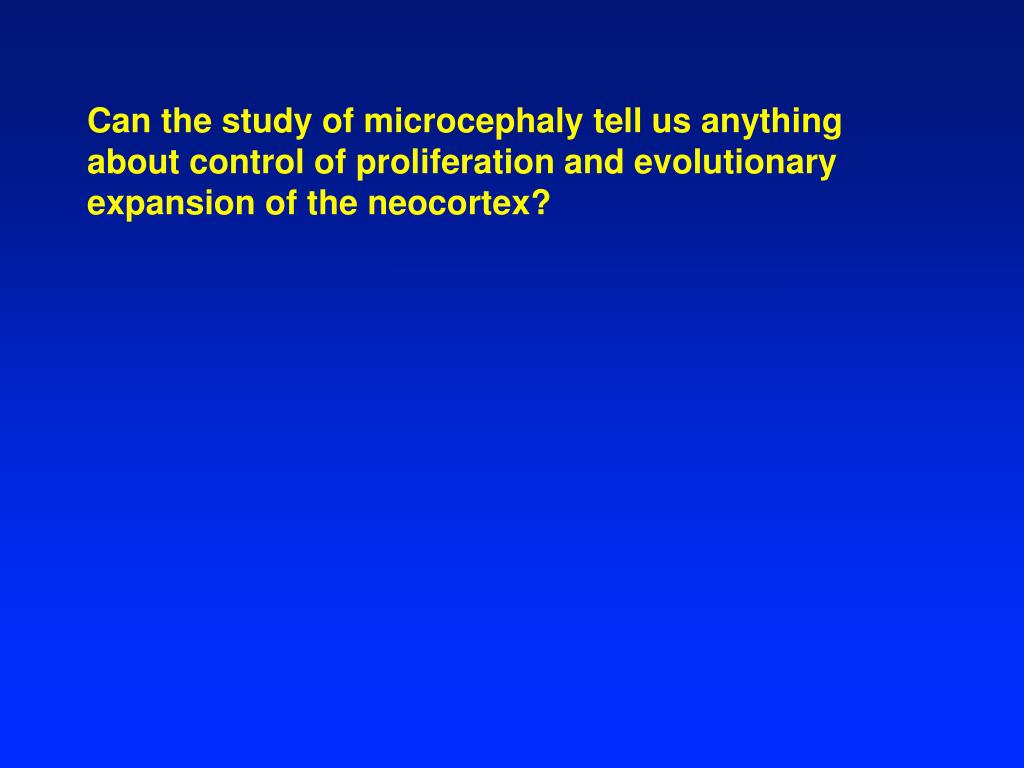 Can the study of microcephaly tell us anything about control of proliferation and evolutionary expansion of the neocortex?